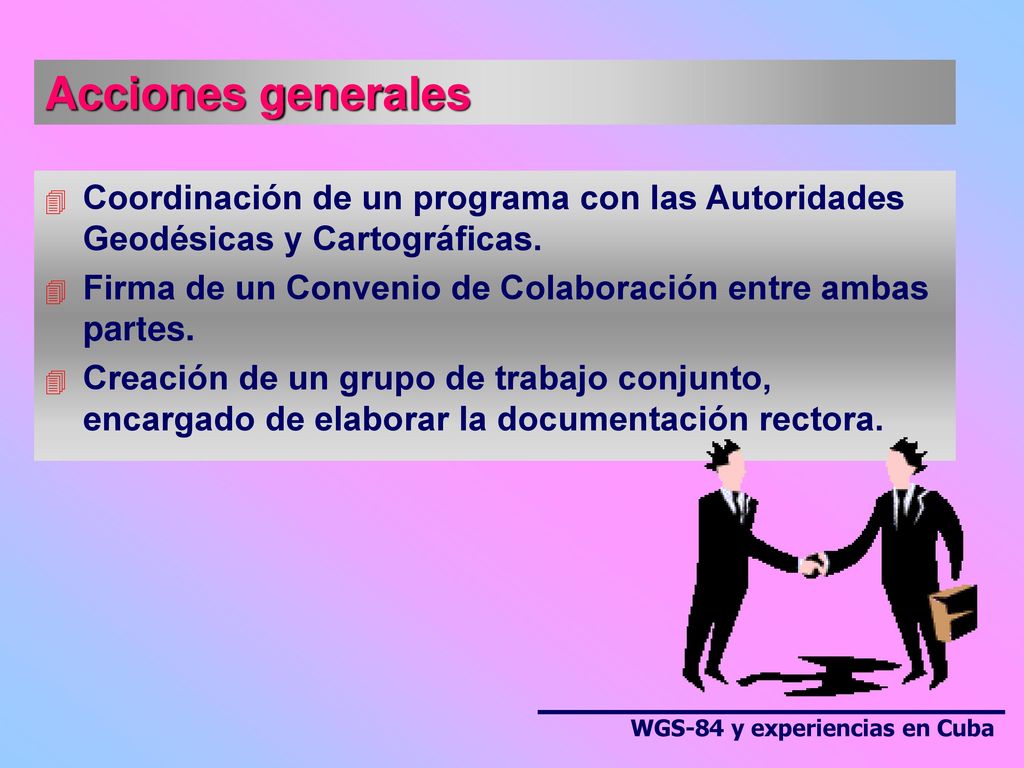 Acciones generales

Coordinación de un programa con las Autoridades Geodésicas y Cartográficas.

Firma de un Convenio de Colaboración entre ambas partes.

Creación de un grupo de trabajo conjunto, encargado de elaborar la documentación rectora.

WGS-84 y experiencias en Cuba